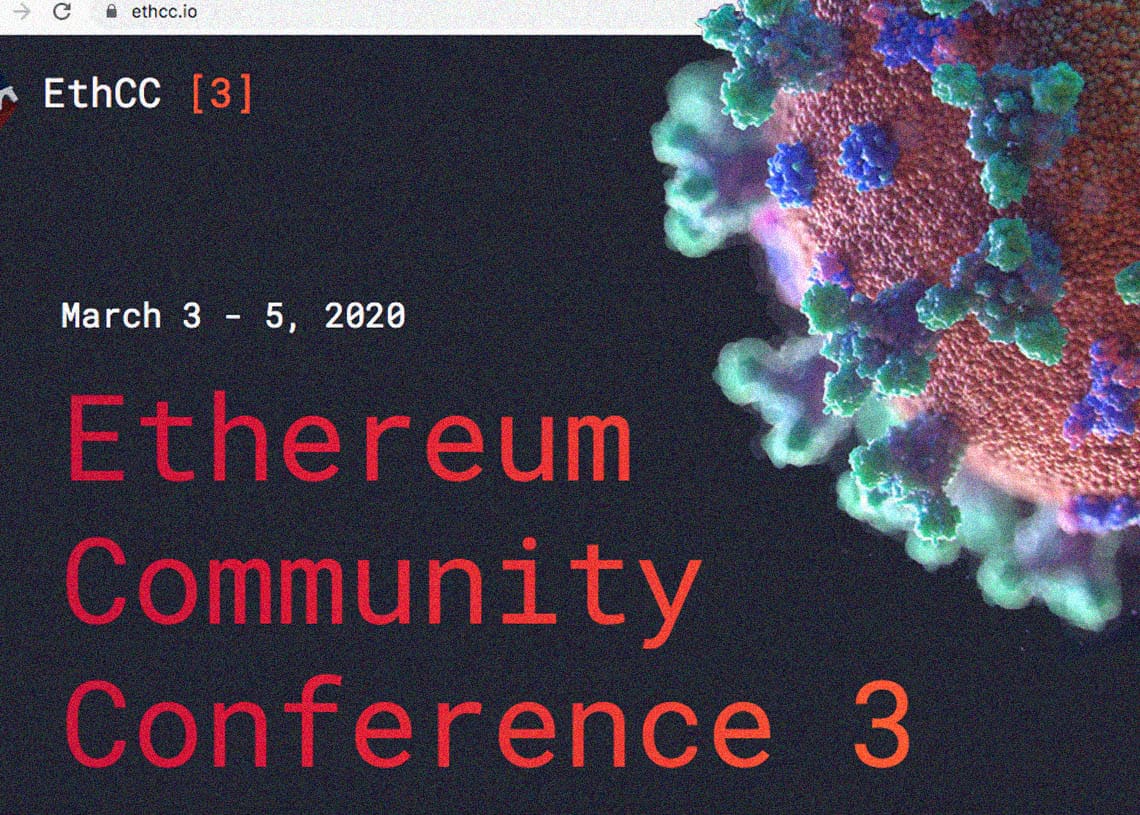 ethcc.io

EthCC [3]

March 3 - 5, 2020

Ethereum Community Conference 3